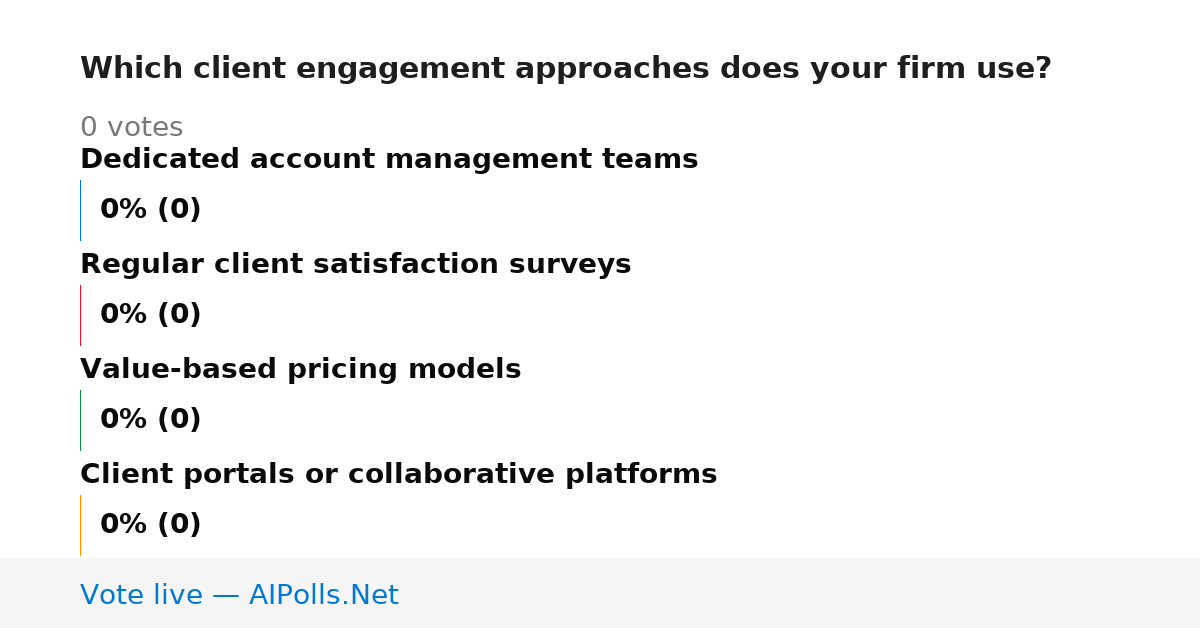 Which client engagement approaches does your firm use?

0 votes

Dedicated account management teams

0% (0)

Regular client satisfaction surveys

0% (0)

Value-based pricing models

0% (0)

Client portals or collaborative platforms

0% (0)

Vote live — AIPolls.Net